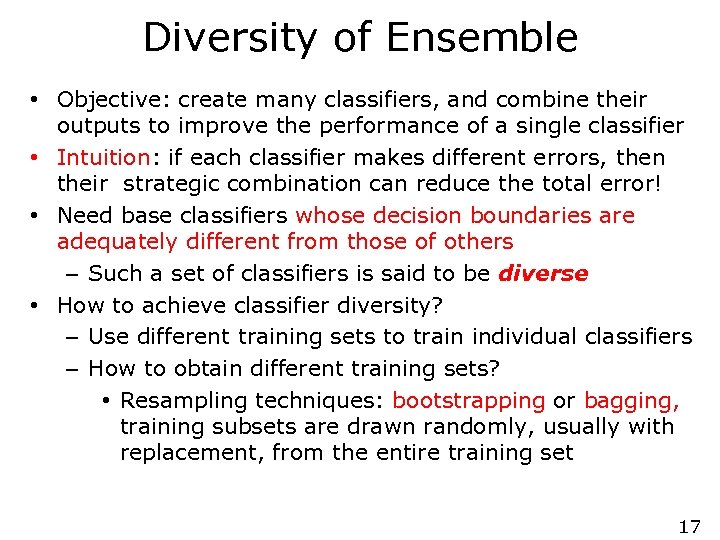 Diversity of Ensemble

• Objective: create many classifiers, and combine their outputs to improve the performance of a single classifier
• Intuition: if each classifier makes different errors, then their strategic combination can reduce the total error!
• Need base classifiers whose decision boundaries are adequately different from those of others
– Such a set of classifiers is said to be diverse
• How to achieve classifier diversity?
– Use different training sets to train individual classifiers
– How to obtain different training sets?
• Resampling techniques: bootstrapping or bagging, training subsets are drawn randomly, usually with replacement, from the entire training set

17